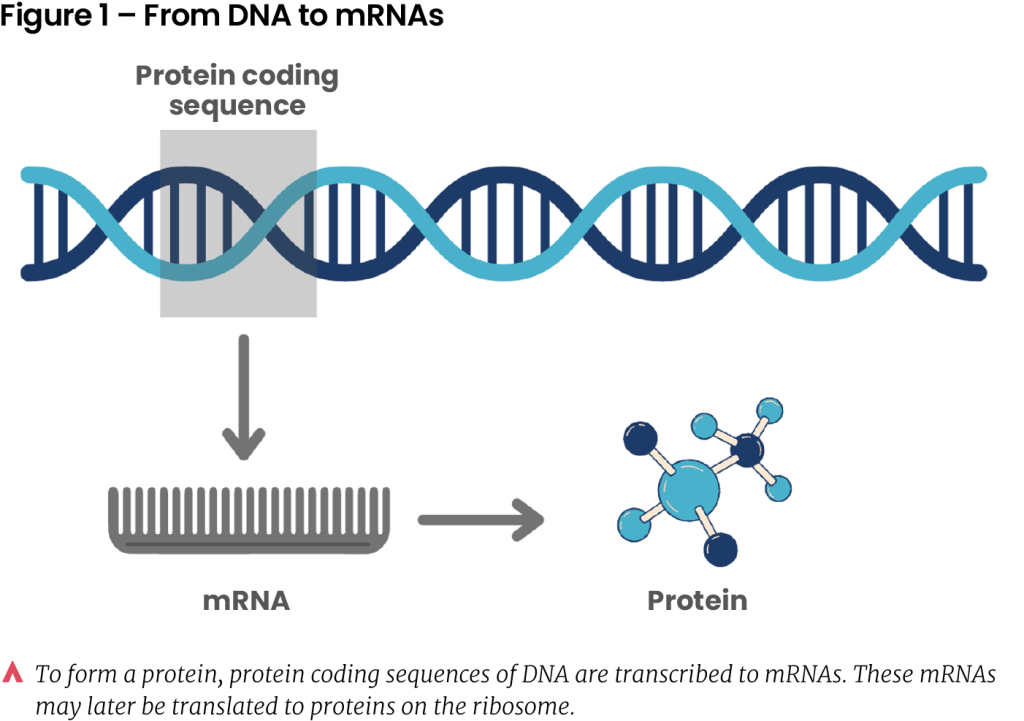 Figure 1 – From DNA to mRNAs

Protein coding sequence

mRNA

Protein

To form a protein, protein coding sequences of DNA are transcribed to mRNAs. These mRNAs may later be translated to proteins on the ribosome.